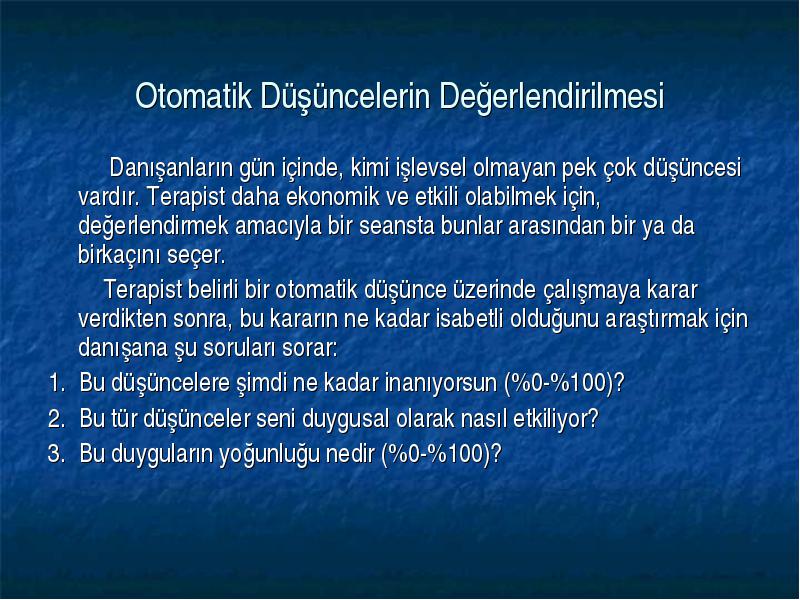 Otomatik Düşüncelerin Değerlendirilmesi

Danışanların gün içinde, kimi işlevsel olmayan pek çok düşüncesi vardır. Terapist daha ekonomik ve etkili olabilmek için, değerlendirmek amacıyla bir seansta bunlar arasından bir ya da birkaçını seçer.

Terapist belirli bir otomatik düşünce üzerinde çalışmaya karar verdikten sonra, bu kararın ne kadar isabetli olduğunu araştırmak için danışana şu soruları sorar:

1. Bu düşüncelere şimdi ne kadar inanıyorsun (%0-%100)?
2. Bu tür düşünceler seni duygusal olarak nasıl etkiliyor?
3. Bu duyguların yoğunluğu nedir (%0-%100)?